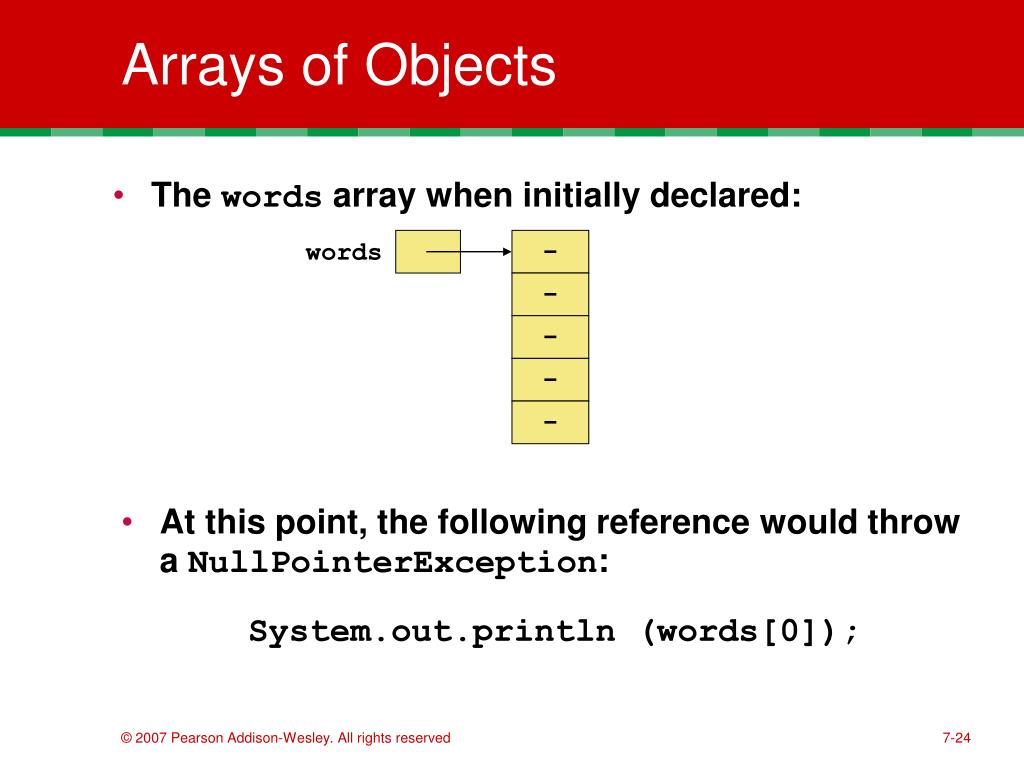 Arrays of Objects

• The words array when initially declared:

words

-
-
-
-
-

• At this point, the following reference would throw a NullPointerException:

System.out.println (words[0]);

© 2007 Pearson Addison-Wesley. All rights reserved

7-24